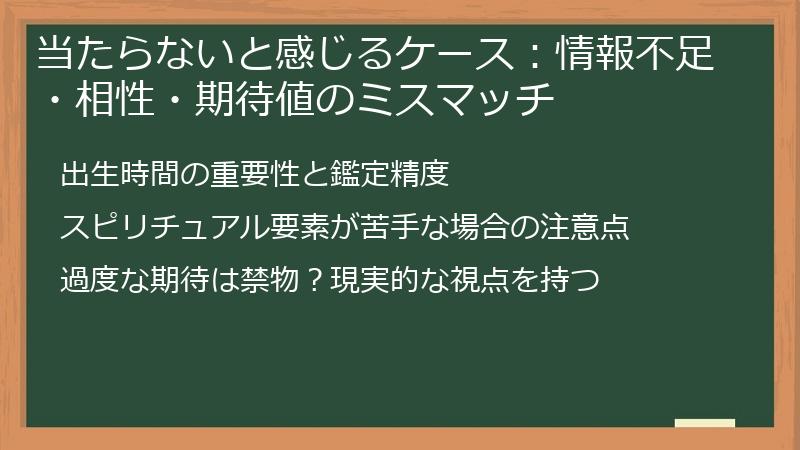 当たらないと感じるケース：情報不足・相性・期待値のミスマッチ

出生時間の重要性と鑑定精度

スピリチュアル要素が苦手な場合の注意点

過度な期待は禁物？現実的な視点を持つ